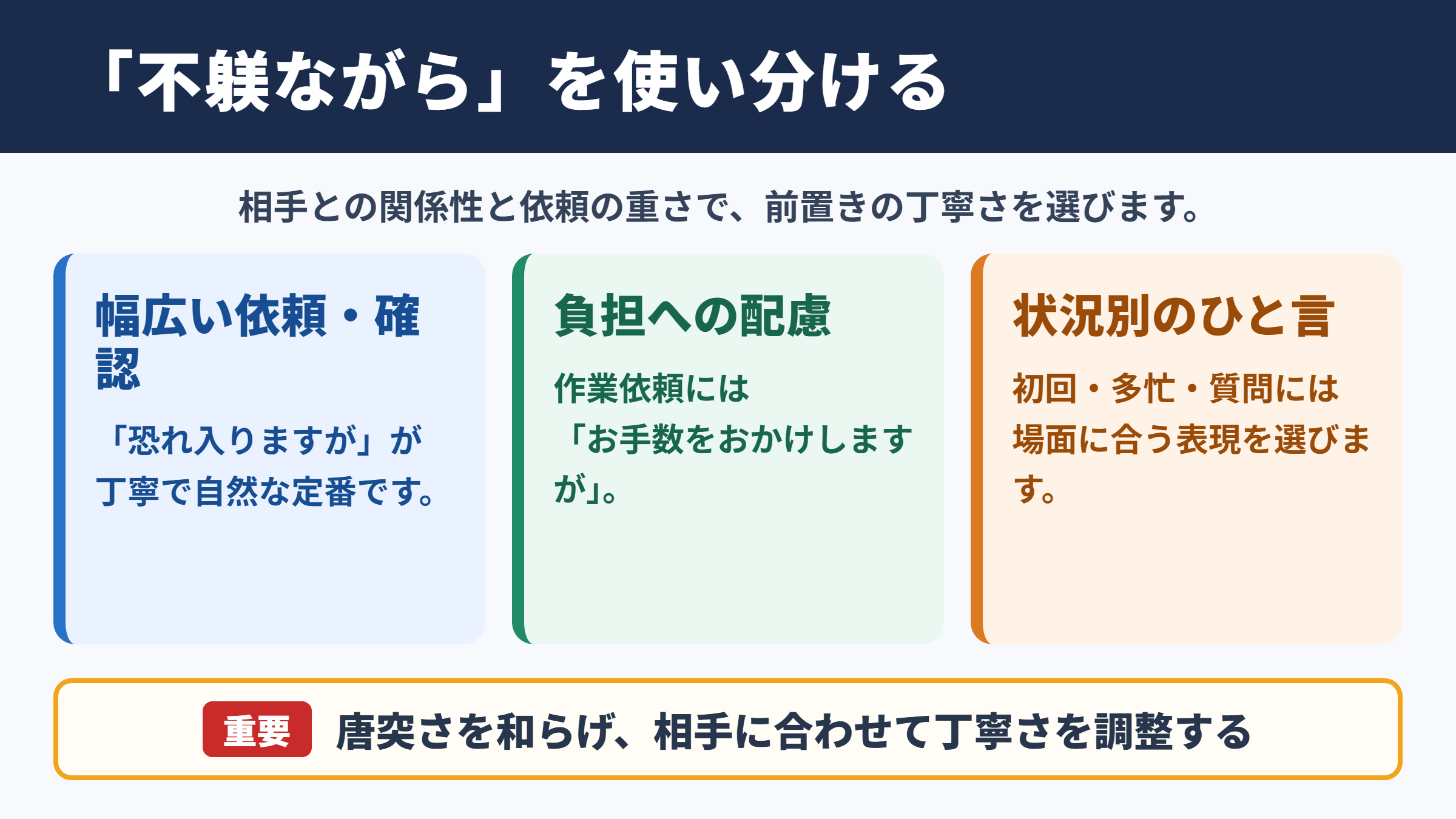 「不躾ながら」を使い分ける

相手との関係性と依頼の重さで、前置きの丁寧さを選びます。

幅広い依頼・確認

「恐れ入りますが」が丁寧で自然な定番です。

負担への配慮

作業依頼には「お手数をおかけしますが」。

状況別のひと言

初回・多忙・質問には場面に合う表現を選びます。

重要 唐突さを和らげ、相手に合わせて丁寧さを調整する